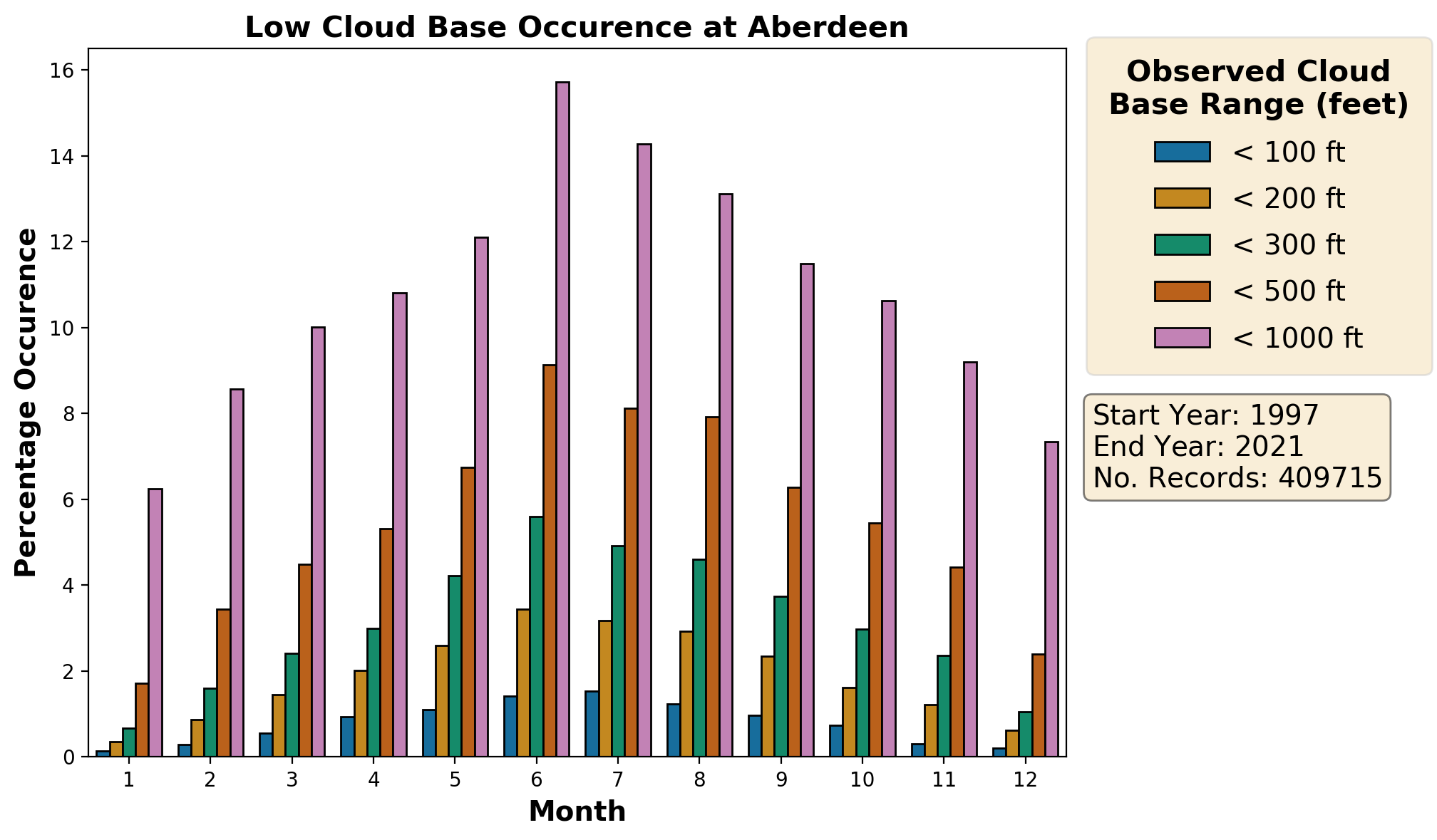 Low Cloud Base Occurence at Aberdeen

Percentage Occurence

16
14
12
10
8
6
4
2
0

1 2 3 4 5 6 7 8 9 10 11 12

Month

Observed Cloud Base Range (feet)
< 100 ft
< 200 ft
< 300 ft
< 500 ft
< 1000 ft

Start Year: 1997
End Year: 2021
No. Records: 409715